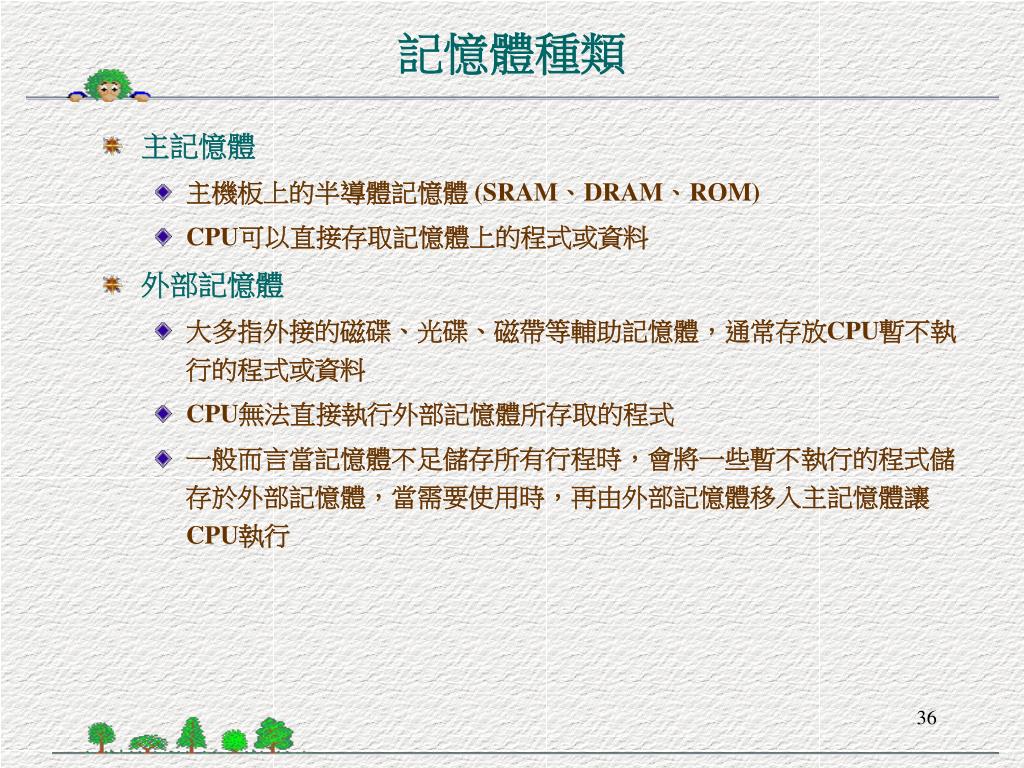 記憶體種類

主記憶體

主機板上的半導體記憶體 (SRAM、DRAM、ROM)

CPU可以直接存取記憶體上的程式或資料

外部記憶體

大多指外接的磁碟、光碟、磁帶等輔助記憶體，通常存放CPU暫不執行的程式或資料

CPU無法直接執行外部記憶體所存取的程式

一般而言當記憶體不足儲存所有行程時，會將一些暫不執行的程式儲存於外部記憶體，當需要使用時，再由外部記憶體移入主記憶體讓CPU執行

36